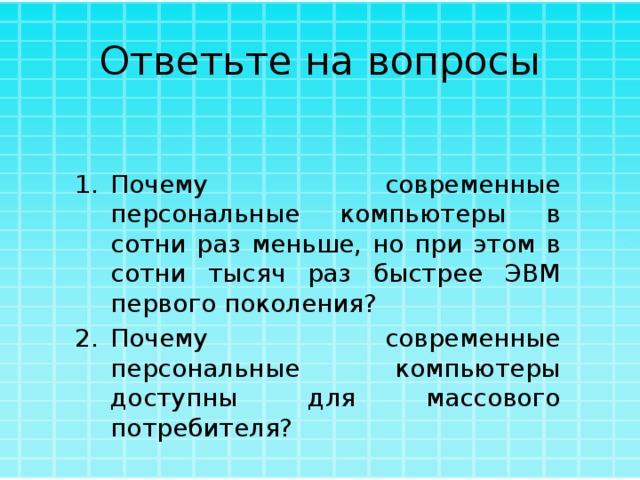 Ответьте на вопросы

1. Почему современные персональные компьютеры в сотни раз меньше, но при этом в сотни тысяч раз быстрее ЭВМ первого поколения?
2. Почему современные персональные компьютеры доступны для массового потребителя?